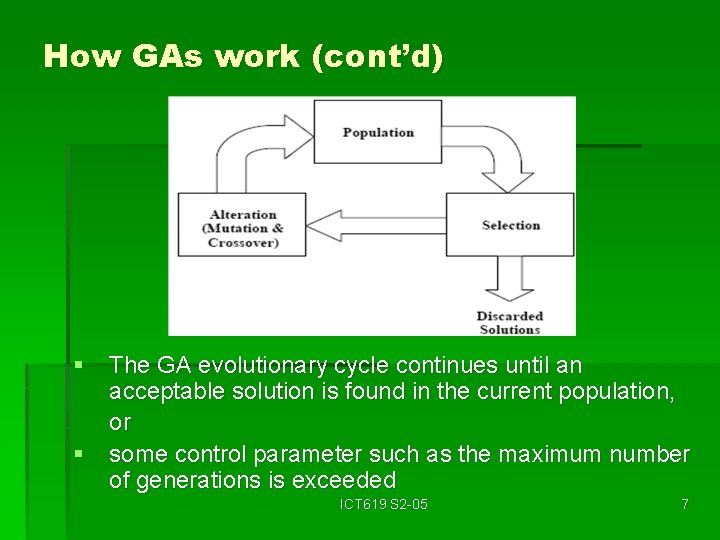 How GAs work (cont'd)

Population

Alteration (Mutation & Crossover)

Selection

Discarded Solutions

▪ The GA evolutionary cycle continues until an acceptable solution is found in the current population, or

▪ some control parameter such as the maximum number of generations is exceeded

ICT619 S2-05

7